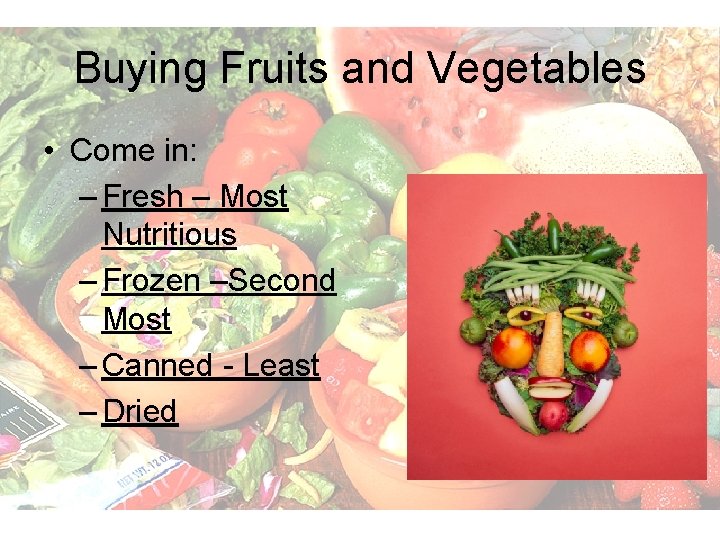 Buying Fruits and Vegetables

• Come in:
– Fresh – Most Nutritious
– Frozen –Second Most
– Canned - Least
– Dried